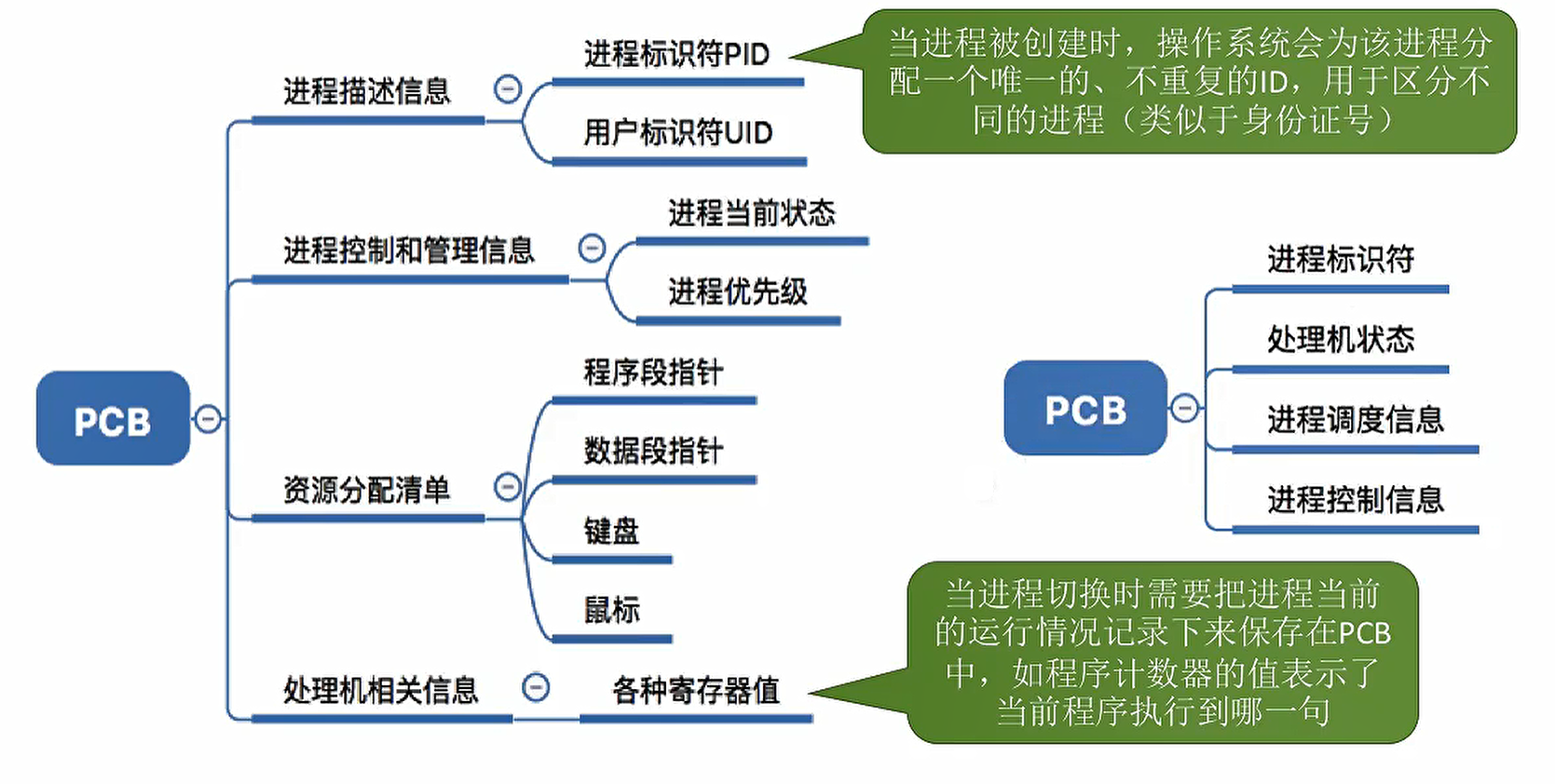 PCB

进程描述信息

进程标识符PID

用户标识符UID

当进程被创建时，操作系统会为该进程分配一个唯一的、不重复的ID，用于区分不同的进程（类似于身份证号）

进程控制和管理信息

进程当前状态

进程优先级

资源分配清单

程序段指针

数据段指针

键盘

鼠标

处理机相关信息

各种寄存器值

当进程切换时需要把进程当前的运行情况记录下来保存在PCB中，如程序计数器的值表示了当前程序执行到哪一句

PCB

进程标识符

处理机状态

进程调度信息

进程控制信息